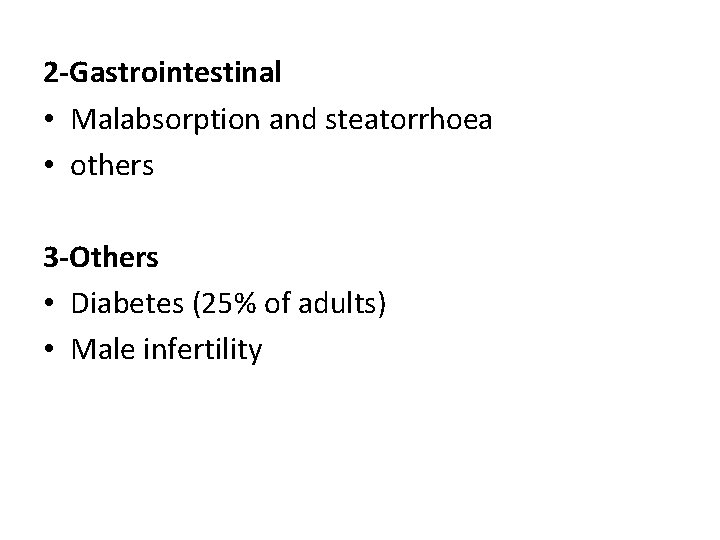 2-Gastrointestinal
• Malabsorption and steatorrhoea
• others

3-Others
• Diabetes (25% of adults)
• Male infertility